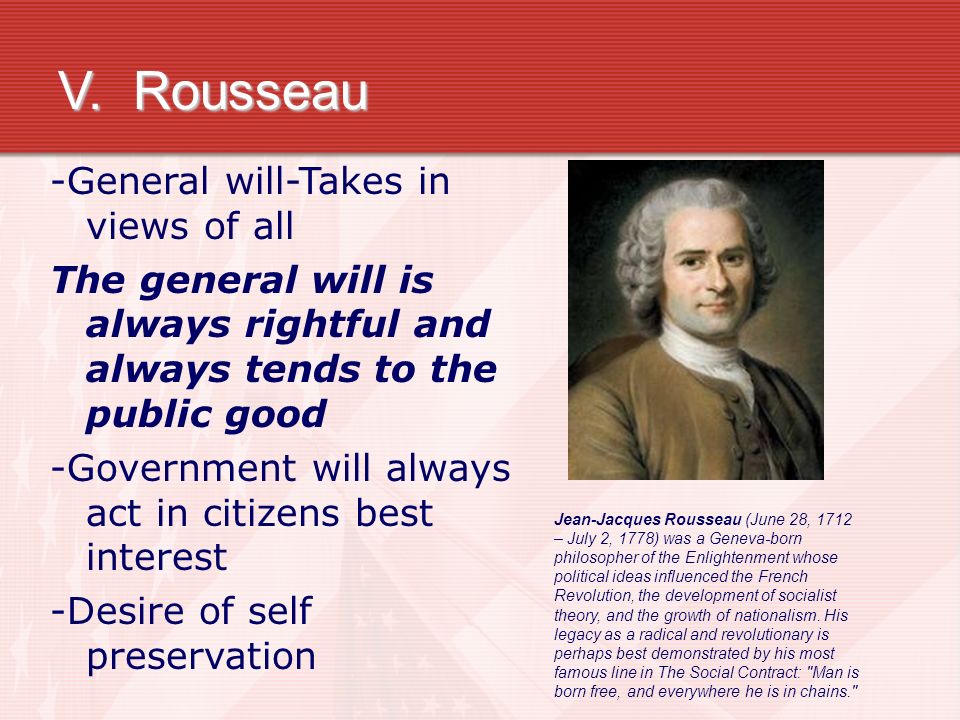 V. Rousseau

-General will-Takes in views of all

The general will is always rightful and always tends to the public good

-Government will always act in citizens best interest

-Desire of self preservation

Jean-Jacques Rousseau (June 28, 1712 – July 2, 1778) was a Geneva-born philosopher of the Enlightenment whose political ideas influenced the French Revolution, the development of socialist theory, and the growth of nationalism. His legacy as a radical and revolutionary is perhaps best demonstrated by his most famous line in The Social Contract: "Man is born free, and everywhere he is in chains."